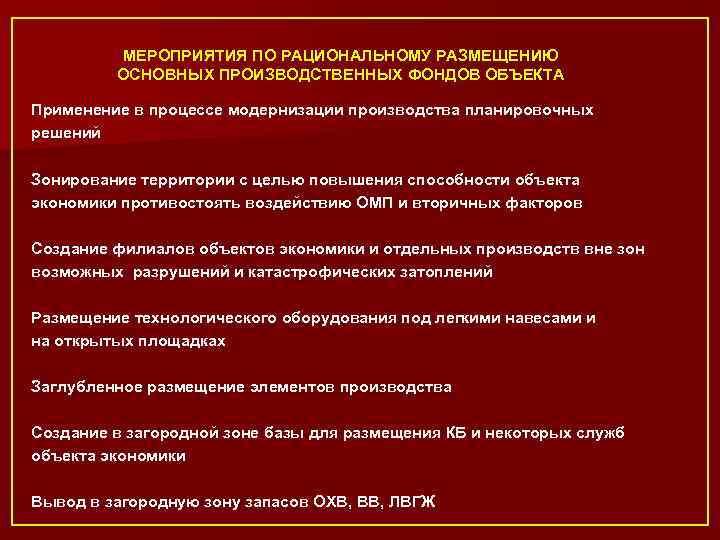 МЕРОПРИЯТИЯ ПО РАЦИОНАЛЬНОМУ РАЗМЕЩЕНИЮ ОСНОВНЫХ ПРОИЗВОДСТВЕННЫХ ФОНДОВ ОБЪЕКТА

Применение в процессе модернизации производства планировочных решений

Зонирование территории с целью повышения способности объекта экономики противостоять воздействию ОМП и вторичных факторов

Создание филиалов объектов экономики и отдельных производств вне зон возможных разрушений и катастрофических затоплений

Размещение технологического оборудования под легкими навесами и на открытых площадках

Заглубленное размещение элементов производства

Создание в загородной зоне базы для размещения КБ и некоторых служб объекта экономики

Вывод в загородную зону запасов ОХВ, ВВ, ЛВГЖ